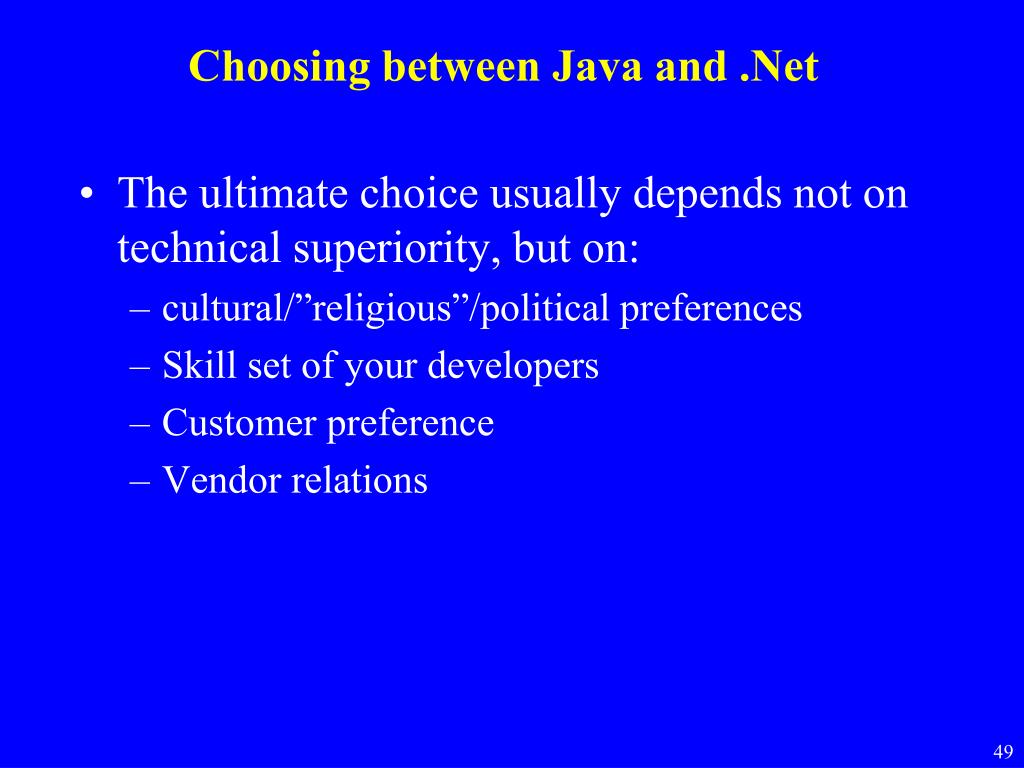 Choosing between Java and .Net

• The ultimate choice usually depends not on technical superiority, but on:
– cultural/”religious”/political preferences
– Skill set of your developers
– Customer preference
– Vendor relations

49